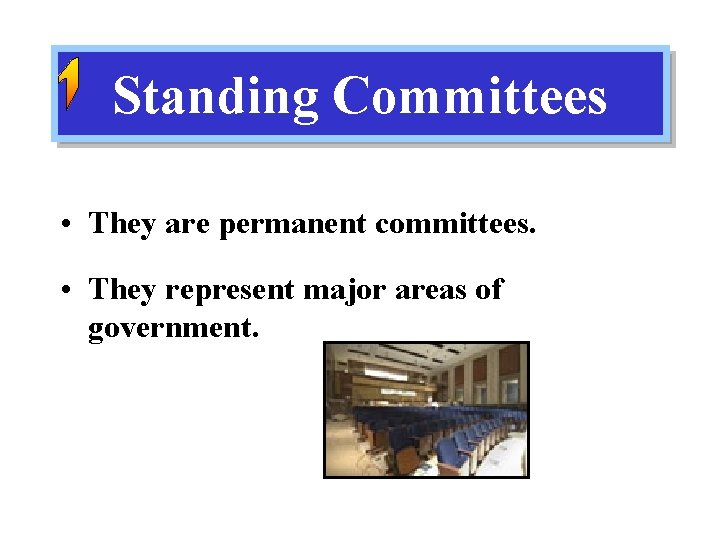 1 Standing Committees

• They are permanent committees.

• They represent major areas of government.